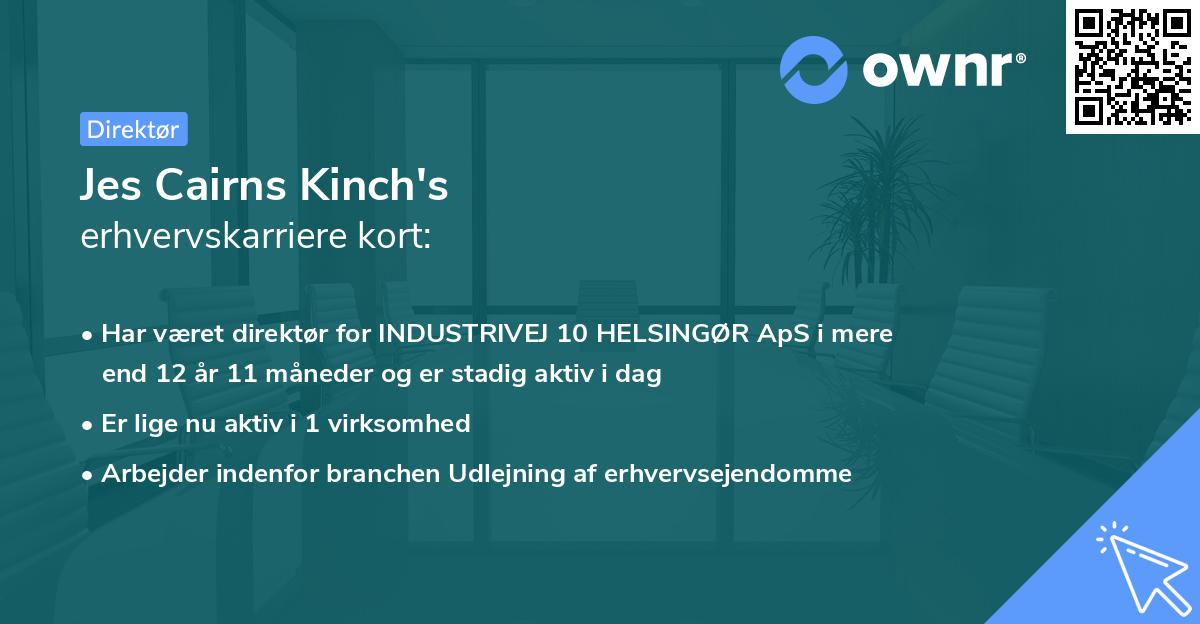 ownr®

Direktør

Jes Cairns Kinch's
erhvervskarriere kort:

• Har været direktør for INDUSTRIVEJ 10 HELSINGØR ApS i mere end 12 år 11 måneder og er stadig aktiv i dag

• Er lige nu aktiv i 1 virksomhed

• Arbejder indenfor branchen Udlejning af erhvervsejendomme